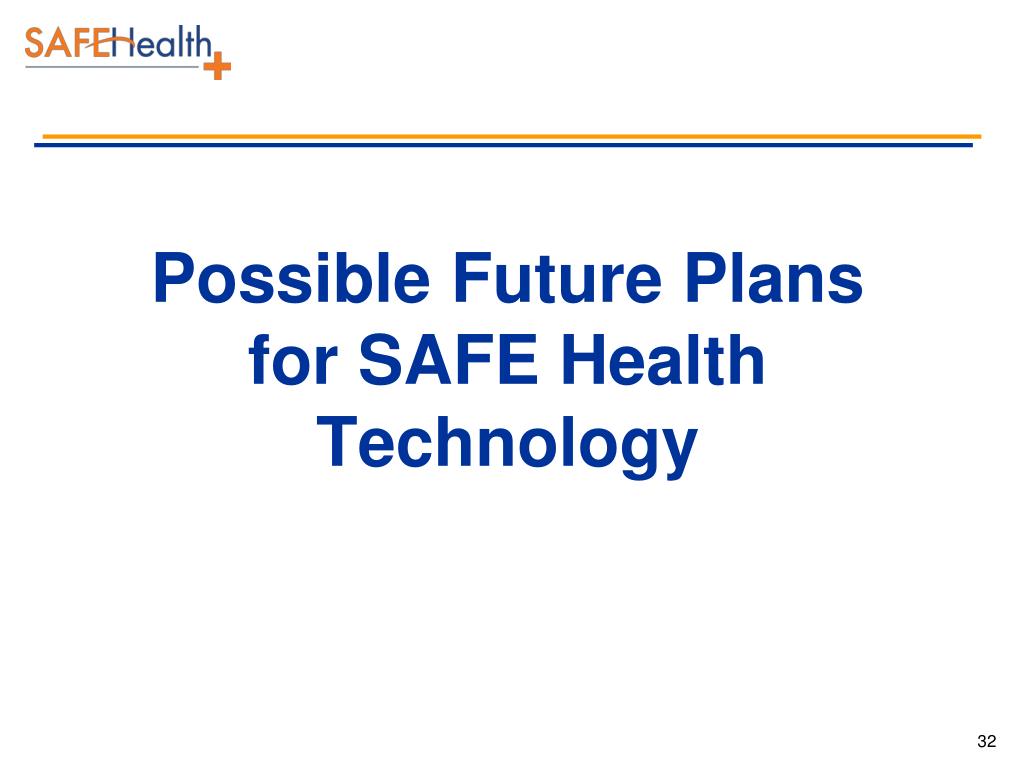 SAFEHealth

Possible Future Plans for SAFE Health Technology

32